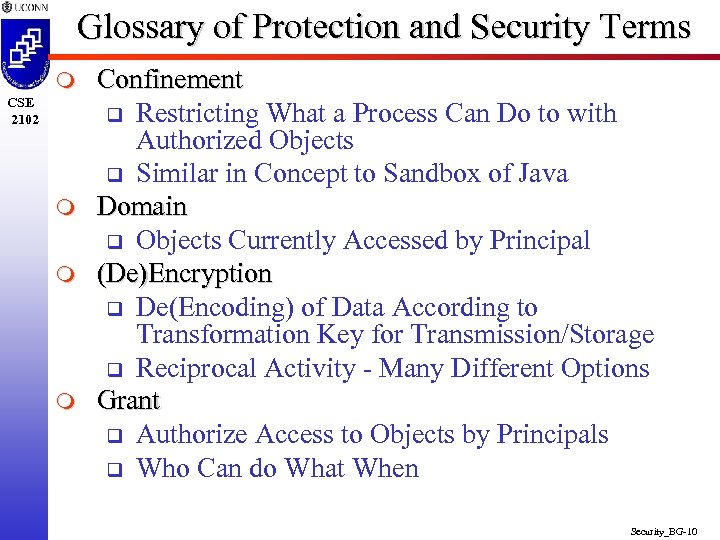 UCONN

CSE 2102

Glossary of Protection and Security Terms

Confinement

Restricting What a Process Can Do to with Authorized Objects

Similar in Concept to Sandbox of Java

Domain

Objects Currently Accessed by Principal

(De)Encryption

De(Encoding) of Data According to Transformation Key for Transmission/Storage

Reciprocal Activity - Many Different Options

Grant

Authorize Access to Objects by Principals

Who Can do What When

Security_BG-10